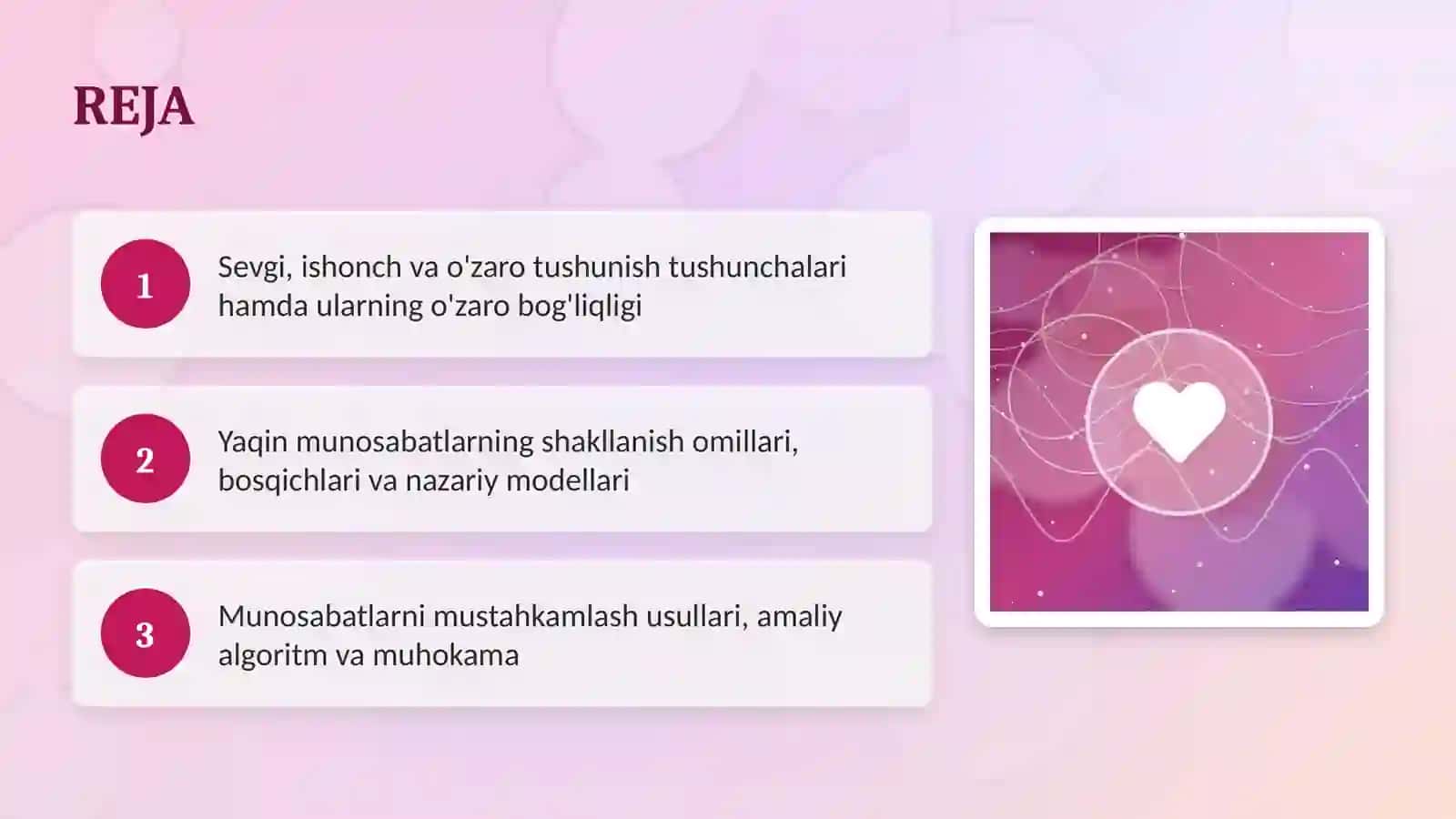 REJA

1

Sevgi, ishonch va o'zaro tushunish tushunchalari hamda ularning o'zaro bog'liqligi

2

Yaqin munosabatlarning shakllanish omillari, bosqichlari va nazariy modellari

3

Munosabatlarni mustahkamlash usullari, amaliy algoritm va muhokama